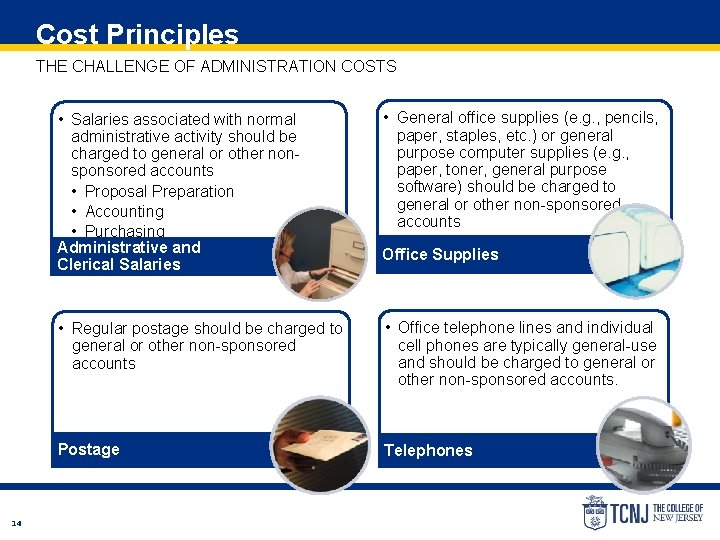 Cost Principles

THE CHALLENGE OF ADMINISTRATION COSTS

• Salaries associated with normal administrative activity should be charged to general or other non-sponsored accounts
• Proposal Preparation
• Accounting
• Purchasing

Administrative and Clerical Salaries

• General office supplies (e.g., pencils, paper, staples, etc.) or general purpose computer supplies (e.g., paper, toner, general purpose software) should be charged to general or other non-sponsored accounts

Office Supplies

• Regular postage should be charged to general or other non-sponsored accounts

Postage

• Office telephone lines and individual cell phones are typically general-use and should be charged to general or other non-sponsored accounts.

Telephones

14

TCNJ THE COLLEGE OF NEW JERSEY